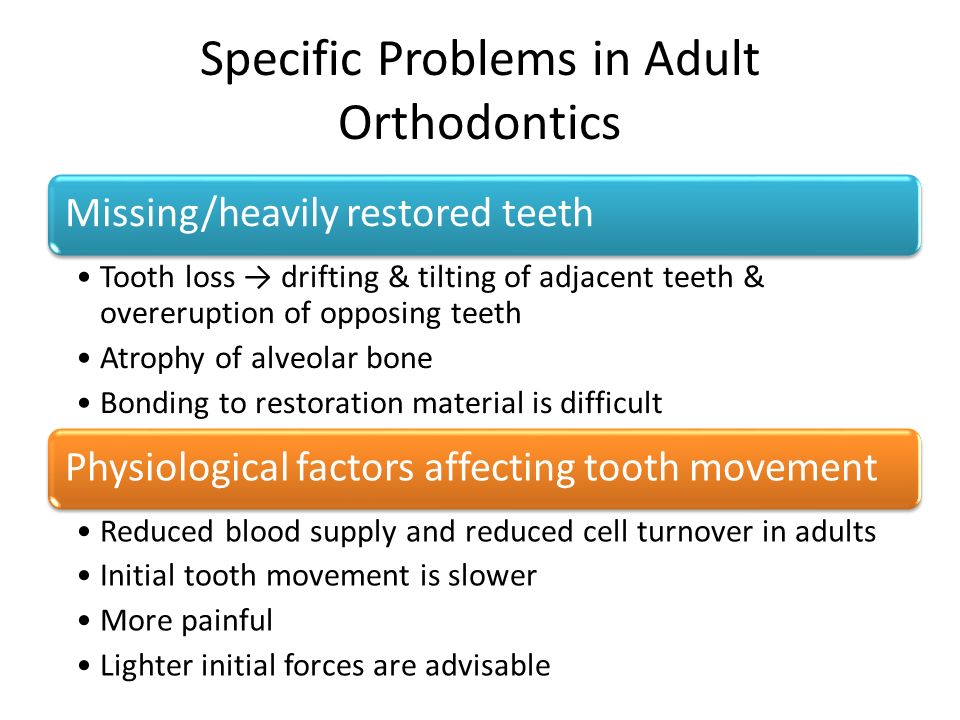 Specific Problems in Adult Orthodontics

Missing/heavily restored teeth

• Tooth loss → drifting & tilting of adjacent teeth & overeruption of opposing teeth
• Atrophy of alveolar bone
• Bonding to restoration material is difficult

Physiological factors affecting tooth movement

• Reduced blood supply and reduced cell turnover in adults
• Initial tooth movement is slower
• More painful
• Lighter initial forces are advisable